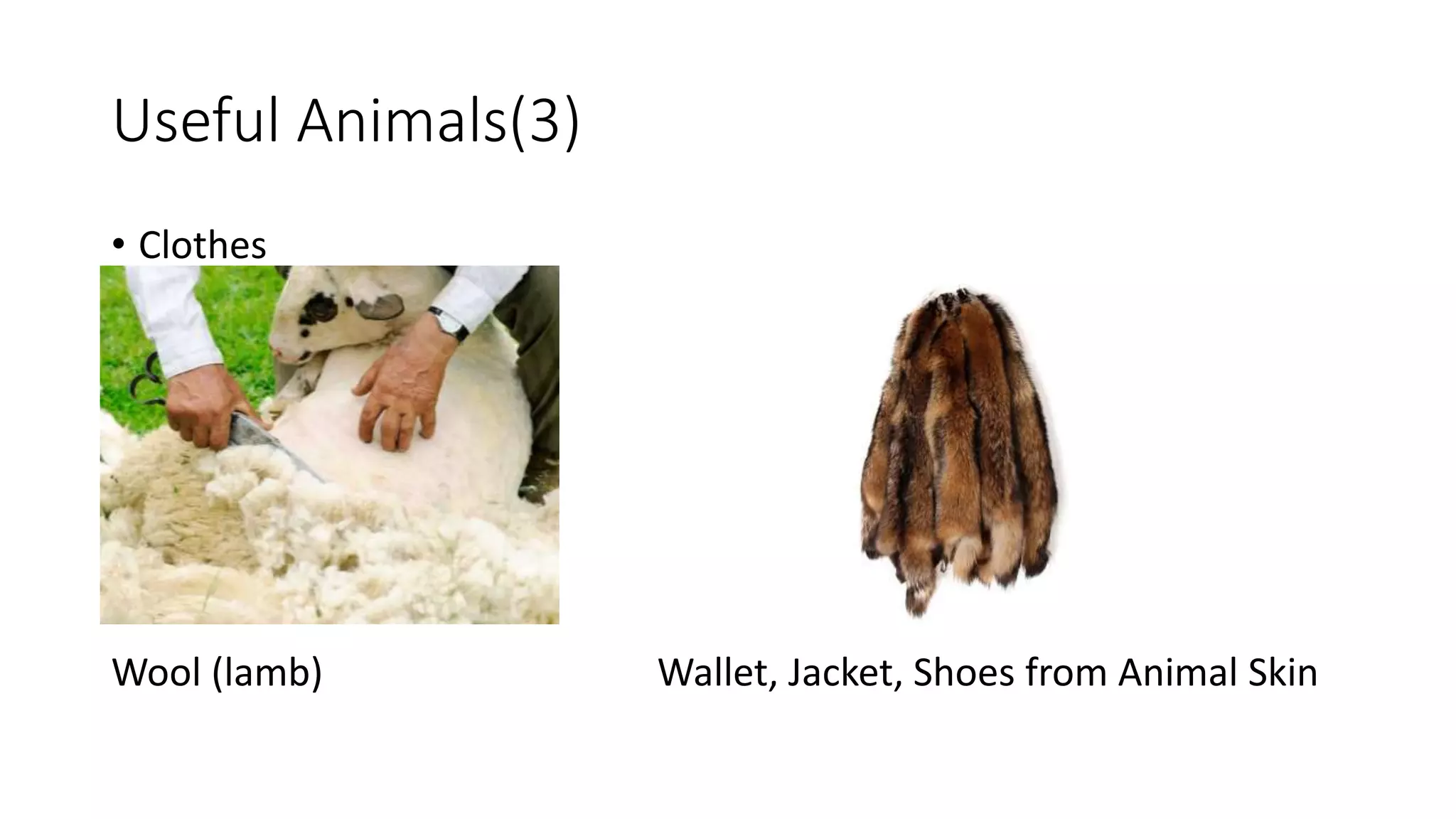 Useful Animals(3)

• Clothes

Wool (lamb)

Wallet, Jacket, Shoes from Animal Skin